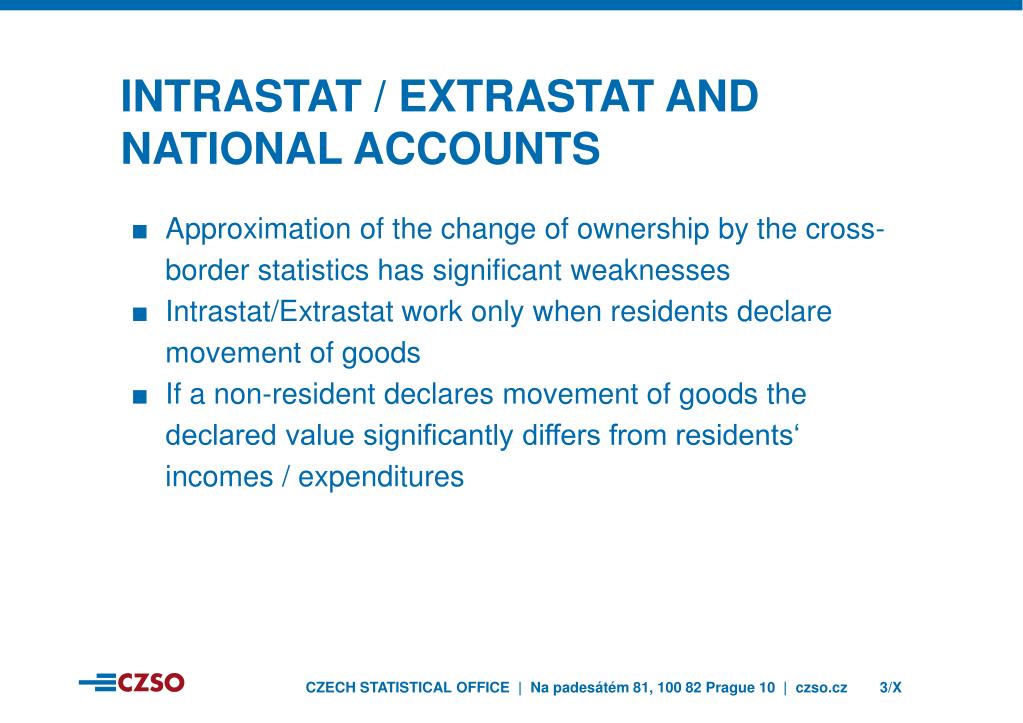 INTRASTAT / EXTRASTAT AND NATIONAL ACCOUNTS

■ Approximation of the change of ownership by the cross-border statistics has significant weaknesses
■ Intrastat/Extrastat work only when residents declare movement of goods
■ If a non-resident declares movement of goods the declared value significantly differs from residents‘ incomes / expenditures

CZSO

CZECH STATISTICAL OFFICE | Na padesátém 81, 100 82 Prague 10 | czso.cz 3/X